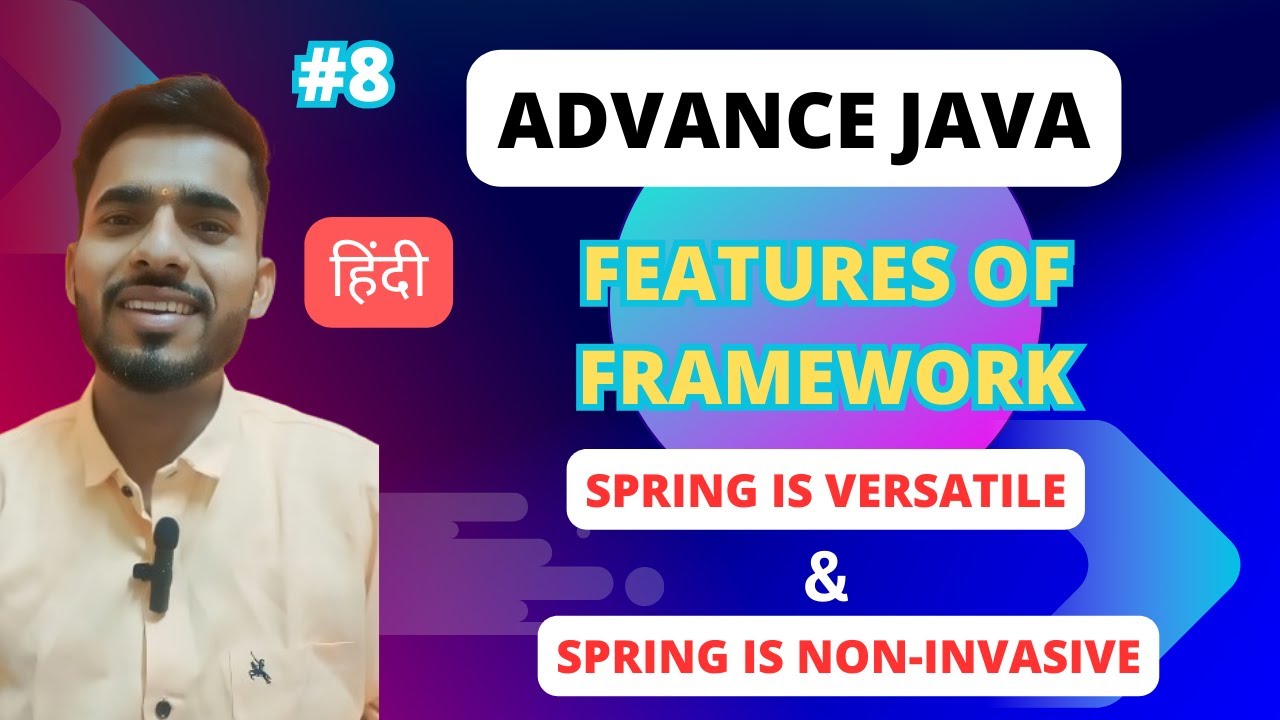 #8

ADVANCE JAVA

हिंदी

FEATURES OF FRAMEWORK

SPRING IS VERSATILE

&

SPRING IS NON-INVASIVE